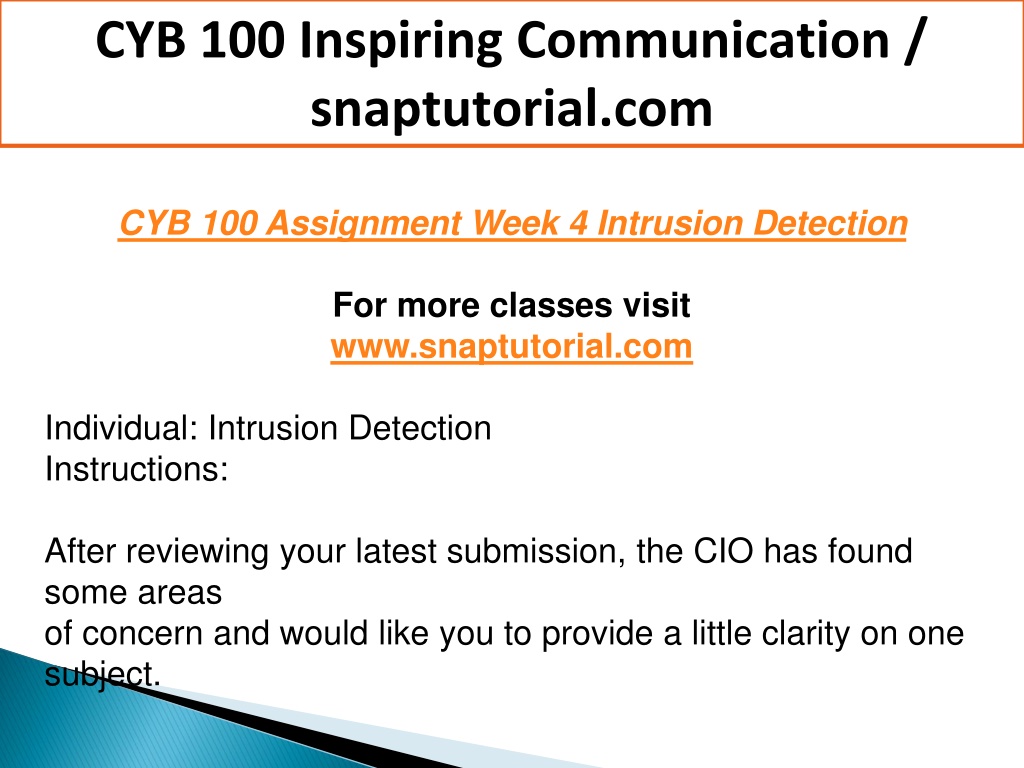 CYB 100 Inspiring Communication / snaptutorial.com

CYB 100 Assignment Week 4 Intrusion Detection

For more classes visit
www.snaptutorial.com

Individual: Intrusion Detection
Instructions:

After reviewing your latest submission, the CIO has found some areas of concern and would like you to provide a little clarity on one subject.